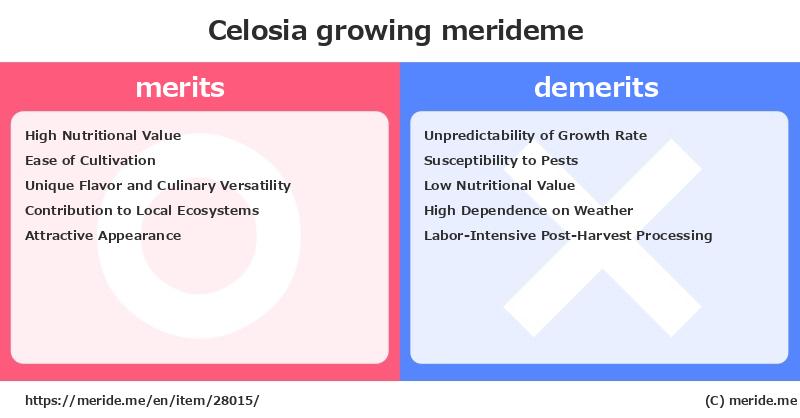 Celosia growing merideme

merits

High Nutritional Value
Ease of Cultivation
Unique Flavor and Culinary Versatility
Contribution to Local Ecosystems
Attractive Appearance

demerits

Unpredictability of Growth Rate
Susceptibility to Pests
Low Nutritional Value
High Dependence on Weather
Labor-Intensive Post-Harvest Processing

https://meride.me/en/item/28015/

(C) meride.me